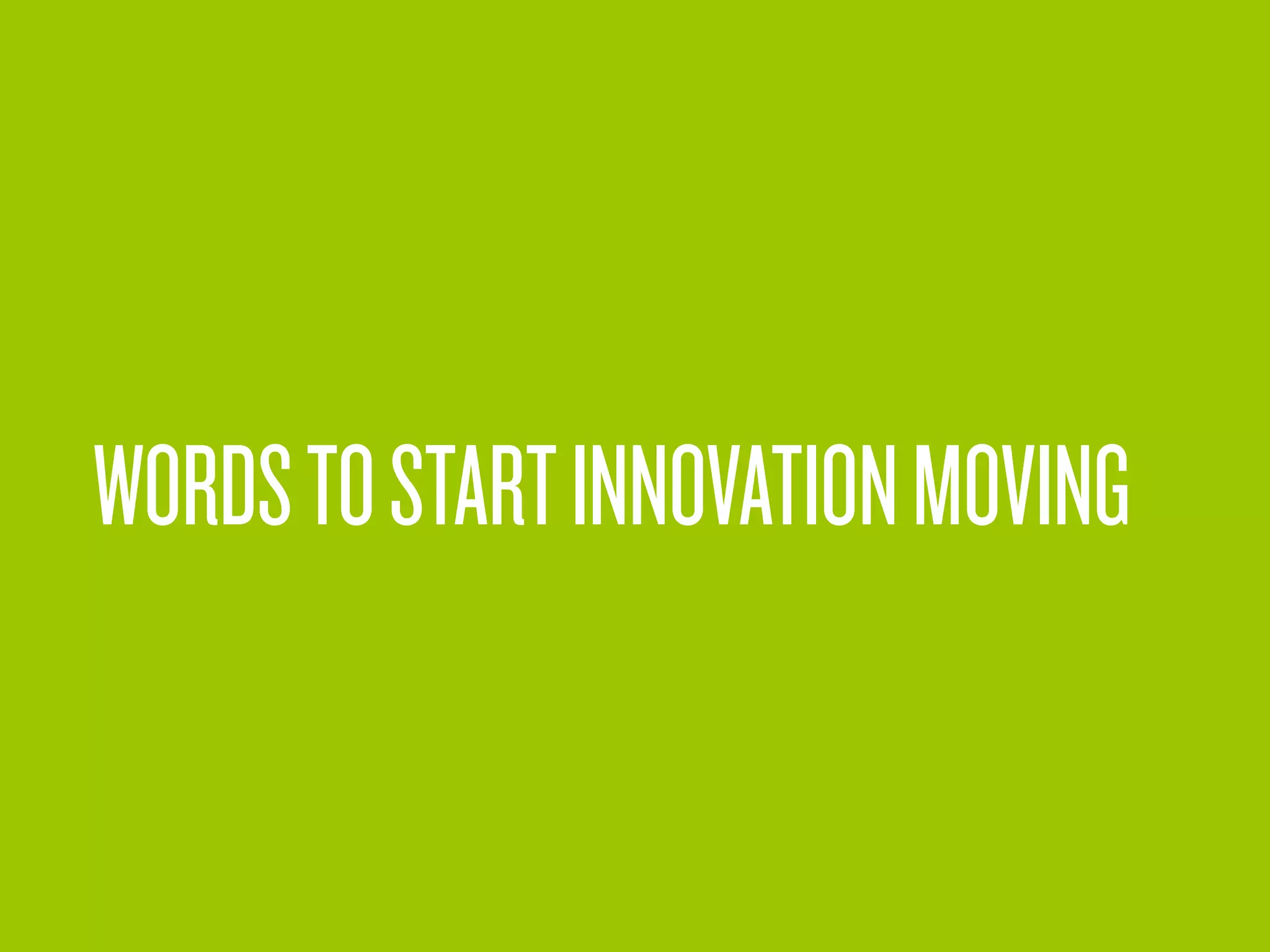 WORDS TO START INNOVATION MOVING